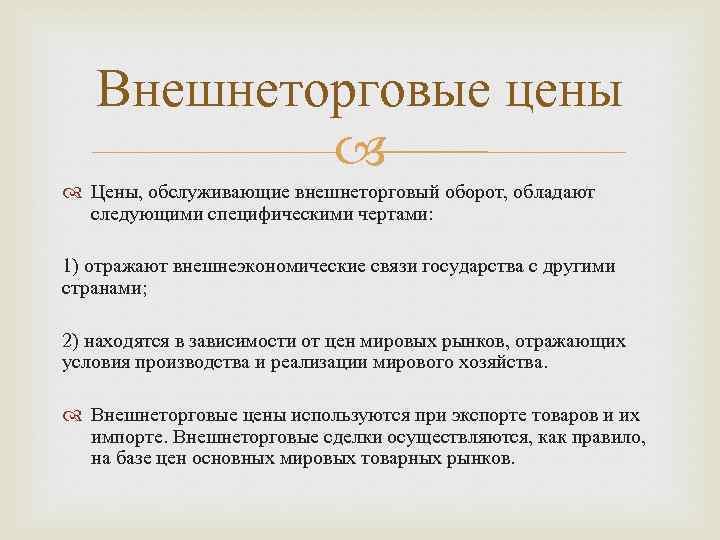 Внешнеторговые цены

Цены, обслуживающие внешнеторговый оборот, обладают следующими специфическими чертами:

1) отражают внешнеэкономические связи государства с другими странами;

2) находятся в зависимости от цен мировых рынков, отражающих условия производства и реализации мирового хозяйства.

Внешнеторговые цены используются при экспорте товаров и их импорте. Внешнеторговые сделки осуществляются, как правило, на базе цен основных мировых товарных рынков.